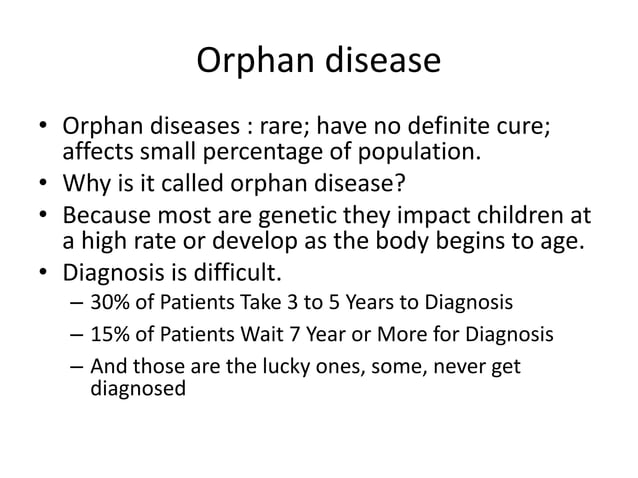 Orphan disease

• Orphan diseases : rare; have no definite cure; affects small percentage of population.
• Why is it called orphan disease?
• Because most are genetic they impact children at a high rate or develop as the body begins to age.
• Diagnosis is difficult.
– 30% of Patients Take 3 to 5 Years to Diagnosis
– 15% of Patients Wait 7 Year or More for Diagnosis
– And those are the lucky ones, some, never get diagnosed